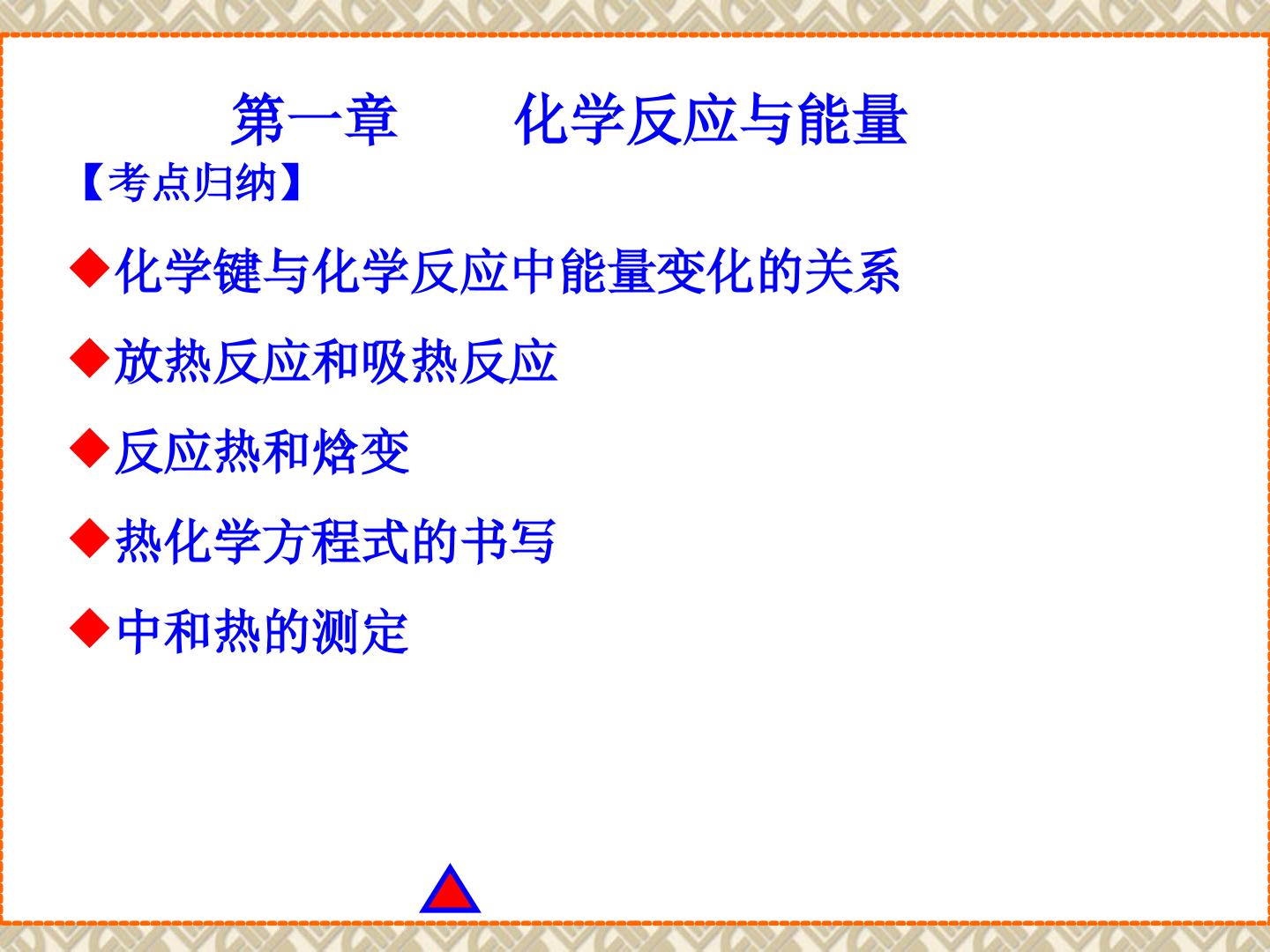 第一章 化学反应与能量

【考点归纳】

◆化学键与化学反应中能量变化的关系

◆放热反应和吸热反应

◆反应热和焓变

◆热化学方程式的书写

◆中和热的测定